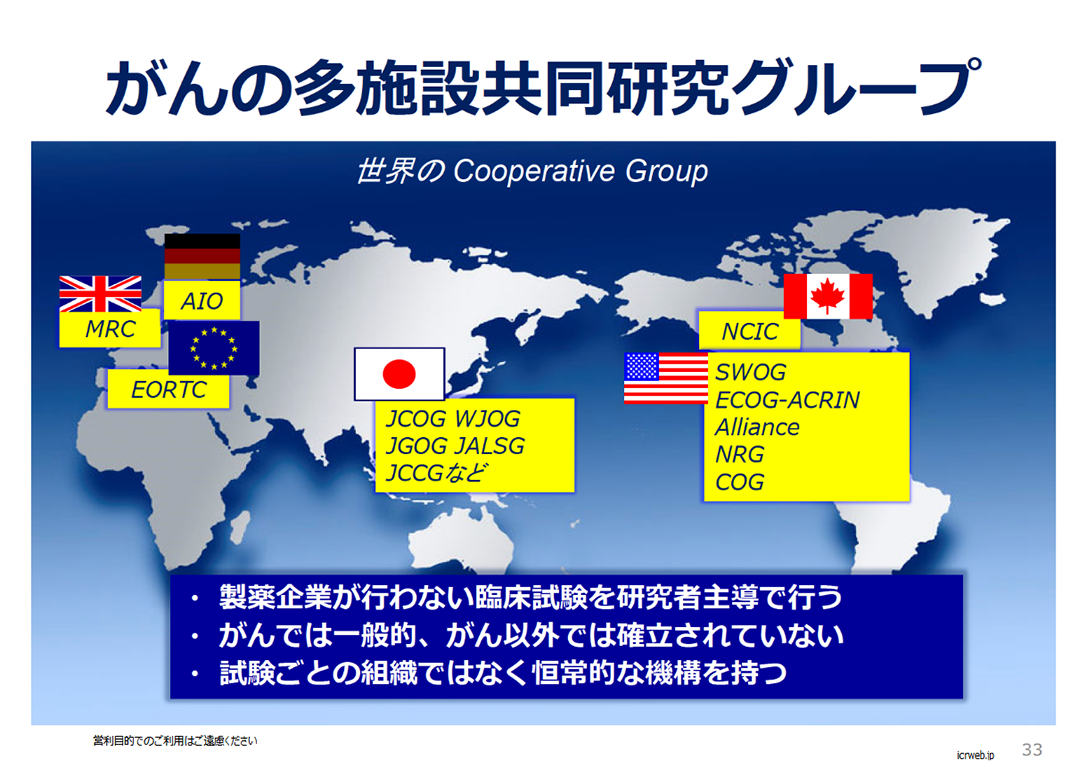 がんの多施設共同研究グループ

世界の Cooperative Group

AIO

MRC

EORTC

JCOG WJOG
JGOG JALSG
JCCGなど

NCIC

SWOG
ECOG-ACRIN
Alliance
NRG
COG

・ 製薬企業が行わない臨床試験を研究者主導で行う
・ がんでは一般的、がん以外では確立されていない
・ 試験ごとの組織ではなく恒常的な機構を持つ

営利目的でのご利用はご遠慮ください

icrweb.jp

33